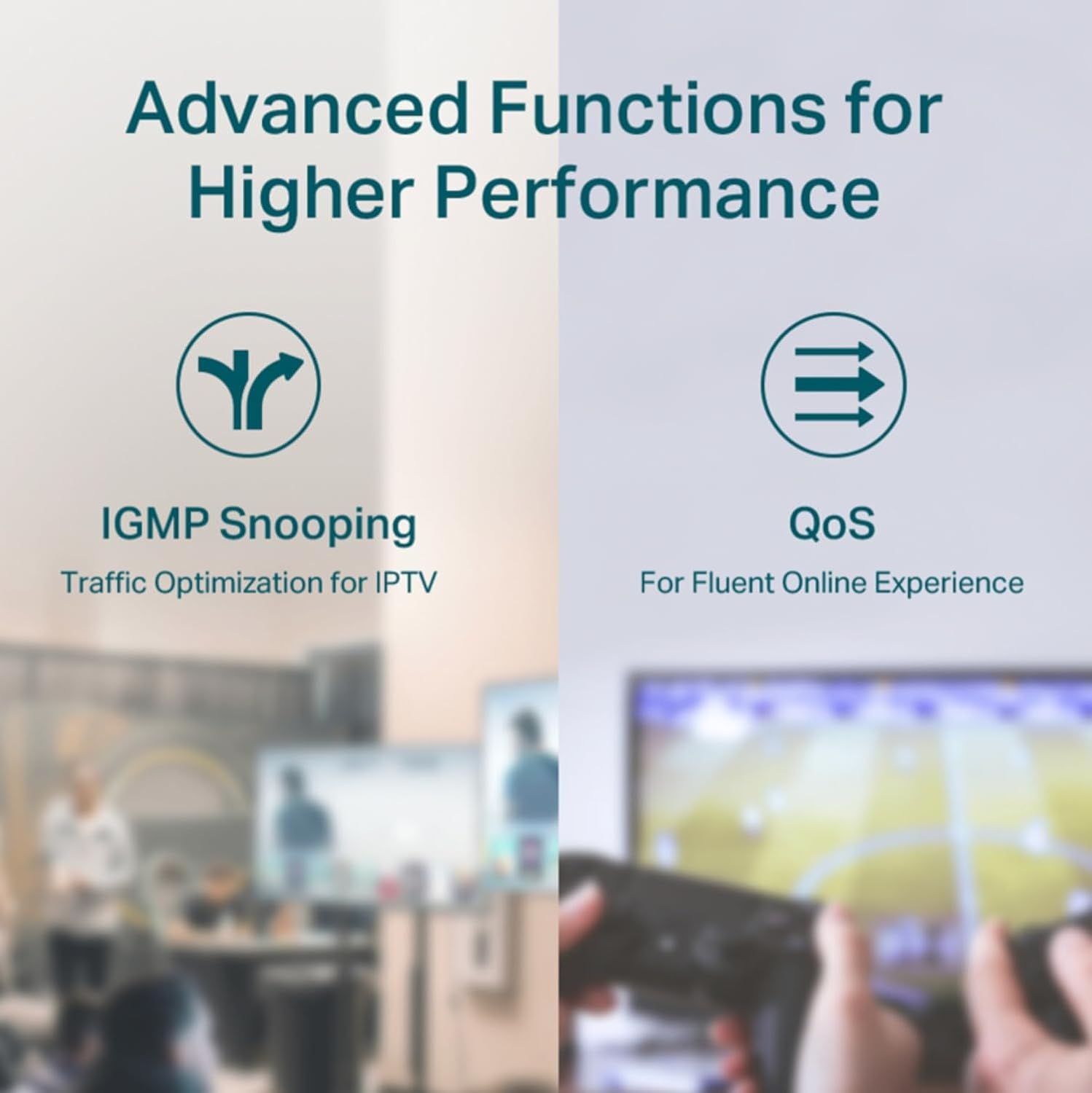 Advanced Functions for Higher Performance

IGMP Snooping
Traffic Optimization for IPTV

QoS
For Fluent Online Experience